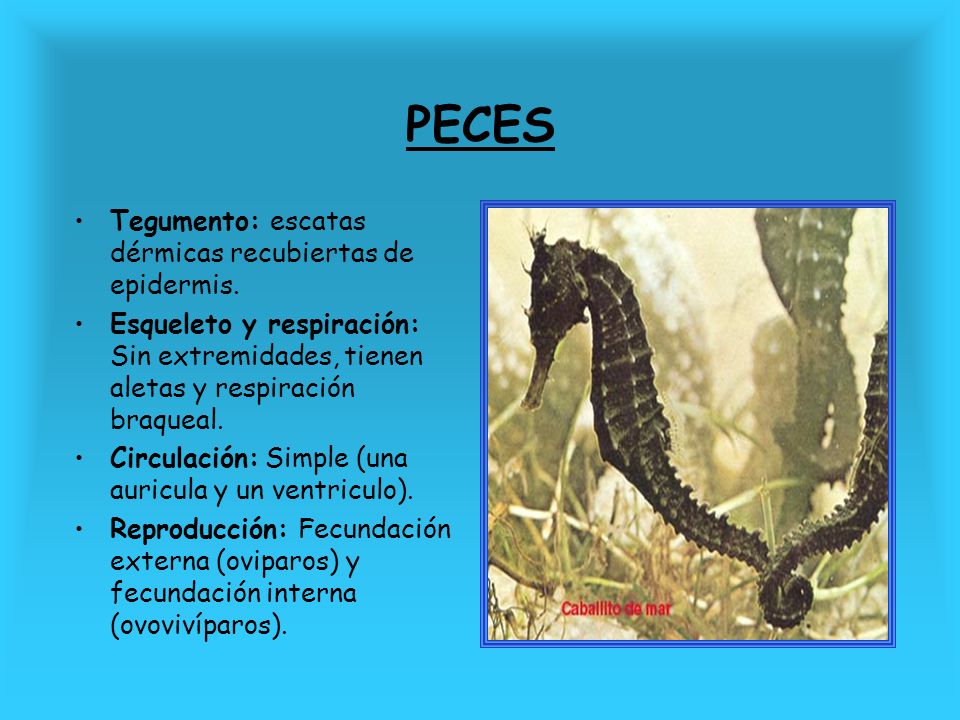 PECES

• **Tegumento:** escatas dérmicas recubiertas de epidermis.
• **Esqueleto y respiración:** Sin extremidades, tienen aletas y respiración braqueal.
• **Circulación:** Simple (una auricula y un ventriculo).
• **Reproducción:** Fecundación externa (oviparos) y fecundación interna (ovovivíparos).

Caballito de mar